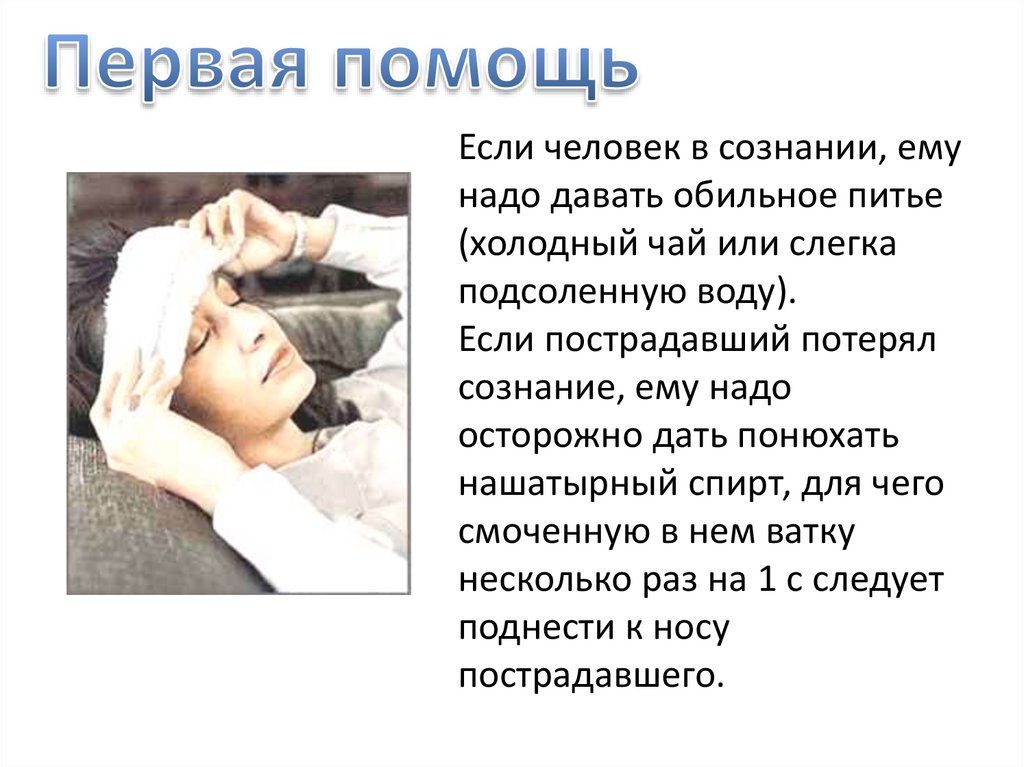 Первая помощь

Если человек в сознании, ему надо давать обильное питье (холодный чай или слегка подсоленную воду).
Если пострадавший потерял сознание, ему надо осторожно дать понюхать нашатырный спирт, для чего смоченную в нем ватку несколько раз на 1 с следует поднести к носу пострадавшего.